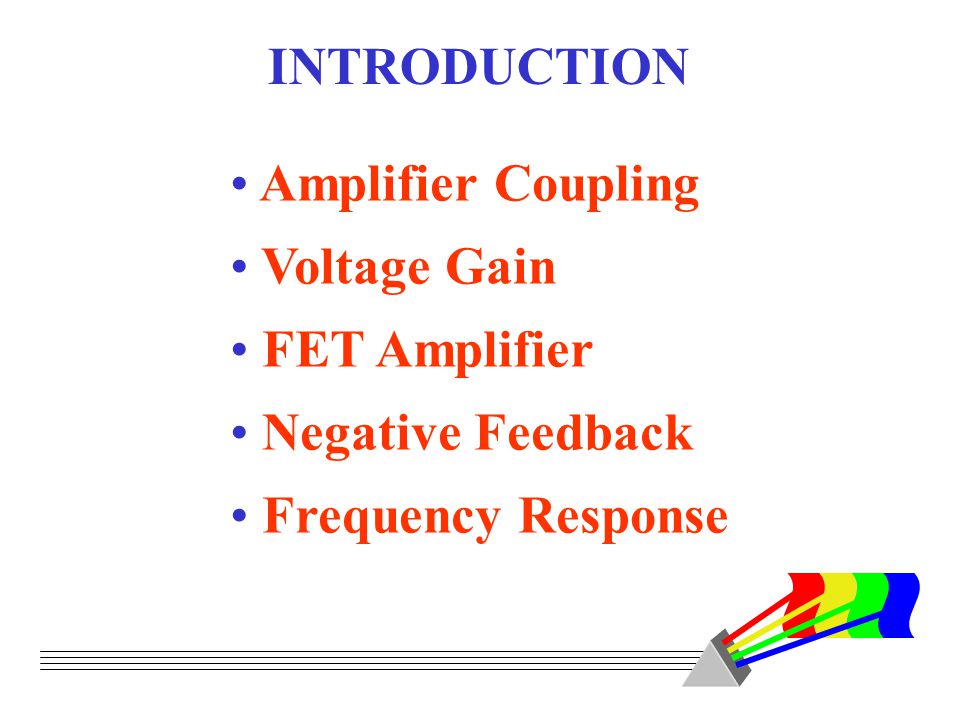 INTRODUCTION

• Amplifier Coupling
• Voltage Gain
• FET Amplifier
• Negative Feedback
• Frequency Response